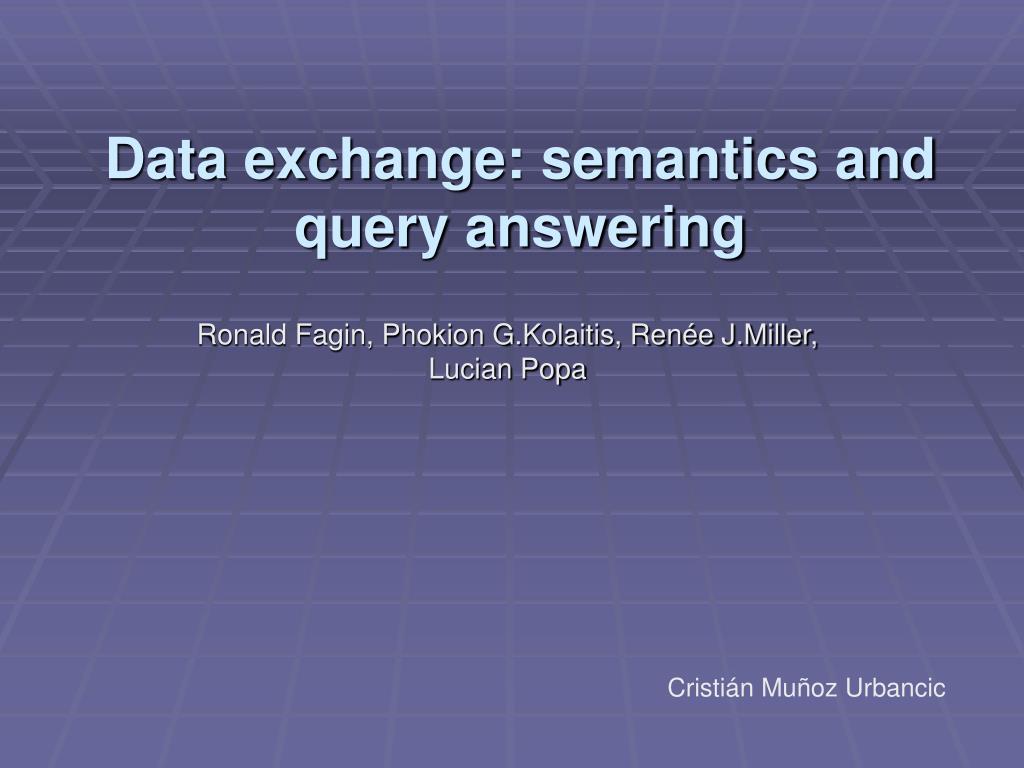 Data exchange: semantics and query answering

Ronald Fagin, Phokion G.Kolaitis, Renée J.Miller, Lucian Popa

Cristián Muñoz Urbancic